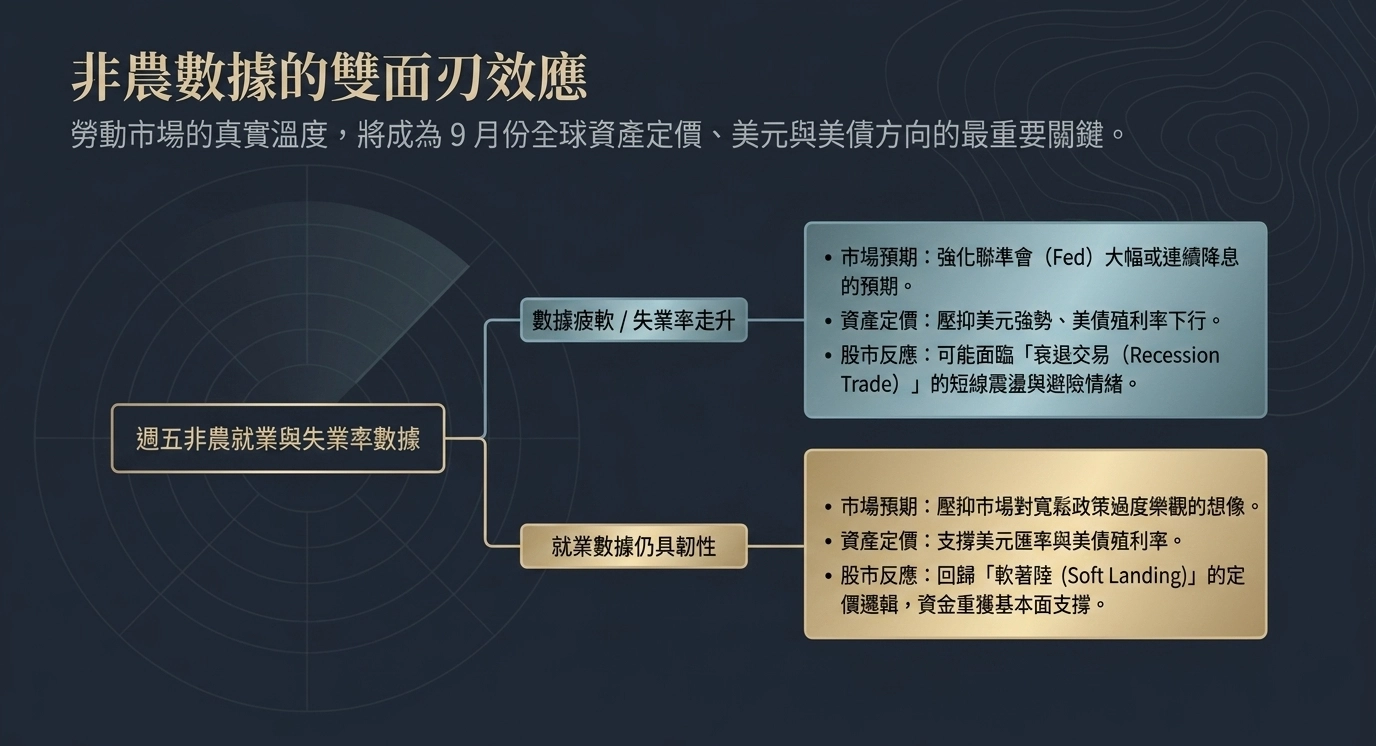 非農數據的雙面刃效應

勞動市場的真實溫度，將成為 9 月份全球資產定價、美元與美債方向的最重要關鍵。

週五非農就業與失業率數據

數據疲軟 / 失業率走升

• 市場預期：強化聯準會（Fed）大幅或連續降息的預期。
• 資產定價：壓抑美元強勢、美債殖利率下行。
• 股市反應：可能面臨「衰退交易（Recession Trade）」的短線震盪與避險情緒。

就業數據仍具韌性

• 市場預期：壓抑市場對寬鬆政策過度樂觀的想像。
• 資產定價：支撐美元匯率與美債殖利率。
• 股市反應：回歸「軟著陸 (Soft Landing)」的定價邏輯，資金重獲基本面支撐。